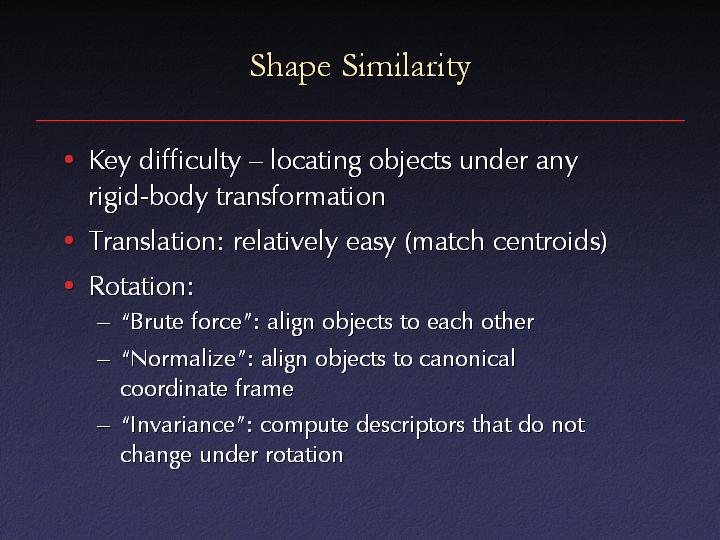 Shape Similarity

• Key difficulty – locating objects under any rigid-body transformation

• Translation: relatively easy (match centroids)

• Rotation:
– "Brute force": align objects to each other
– "Normalize": align objects to canonical coordinate frame
– "Invariance": compute descriptors that do not change under rotation